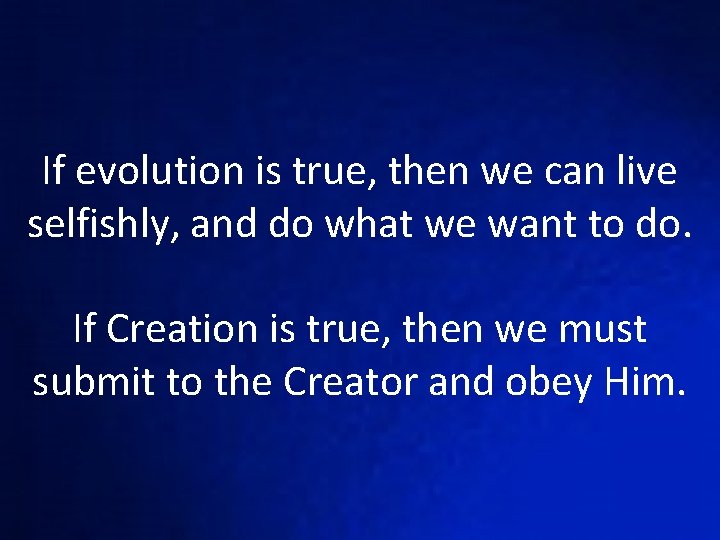 If evolution is true, then we can live selfishly, and do what we want to do.

If Creation is true, then we must submit to the Creator and obey Him.